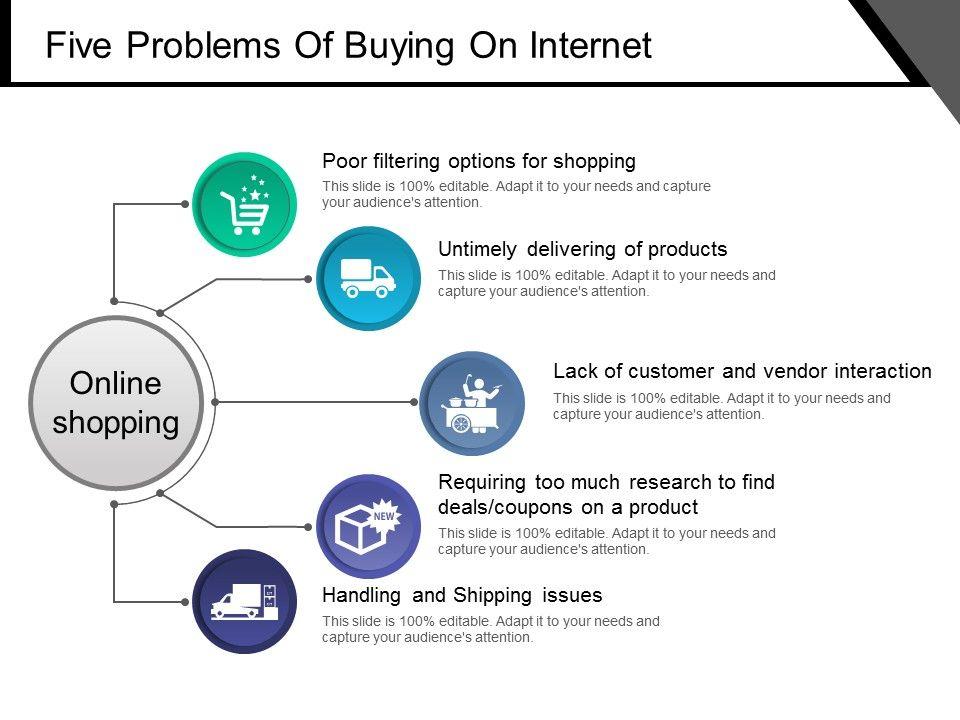 Five Problems Of Buying On Internet

Online shopping

Poor filtering options for shopping
This slide is 100% editable. Adapt it to your needs and capture your audience's attention.

Untimely delivering of products
This slide is 100% editable. Adapt it to your needs and capture your audience's attention.

Lack of customer and vendor interaction
This slide is 100% editable. Adapt it to your needs and capture your audience's attention.

NEW

Requiring too much research to find deals/coupons on a product
This slide is 100% editable. Adapt it to your needs and capture your audience's attention.

Handling and Shipping issues
This slide is 100% editable. Adapt it to your needs and capture your audience's attention.